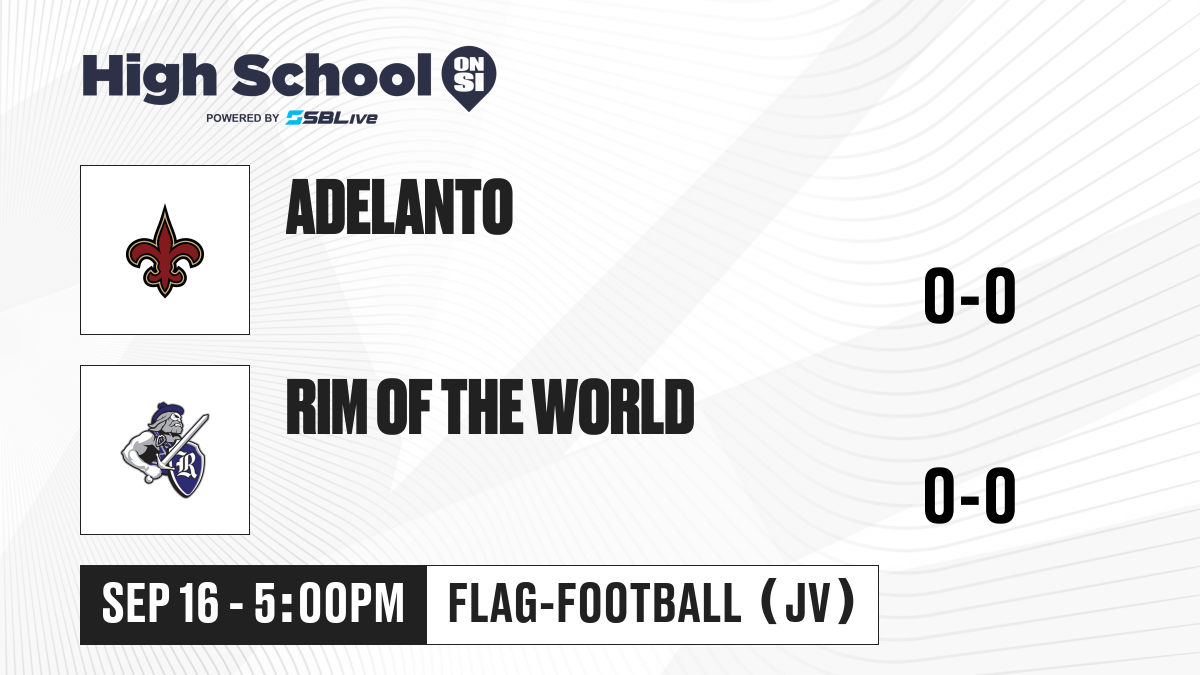 High School ON SI
POWERED BY SBLive

ADELANTO

0-0

RIM OF THE WORLD

0-0

SEP 16 - 5:00PM

FLAG-FOOTBALL (JV)